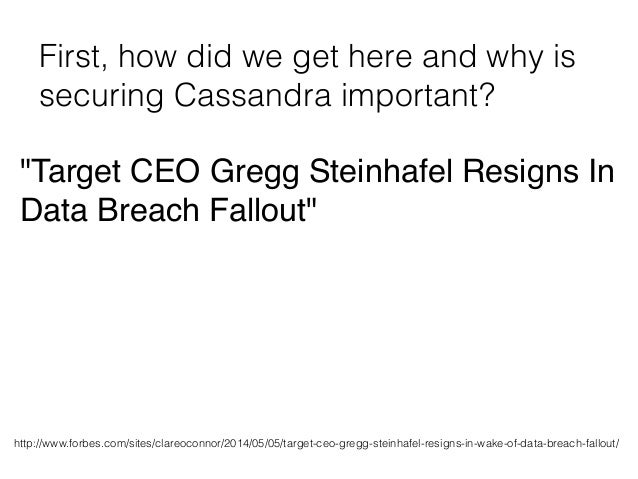 First, how did we get here and why is securing Cassandra important?

"Target CEO Gregg Steinhafel Resigns In Data Breach Fallout"

http://www.forbes.com/sites/clareoconnor/2014/05/05/target-ceo-gregg-steinhafel-resigns-in-wake-of-data-breach-fallout/